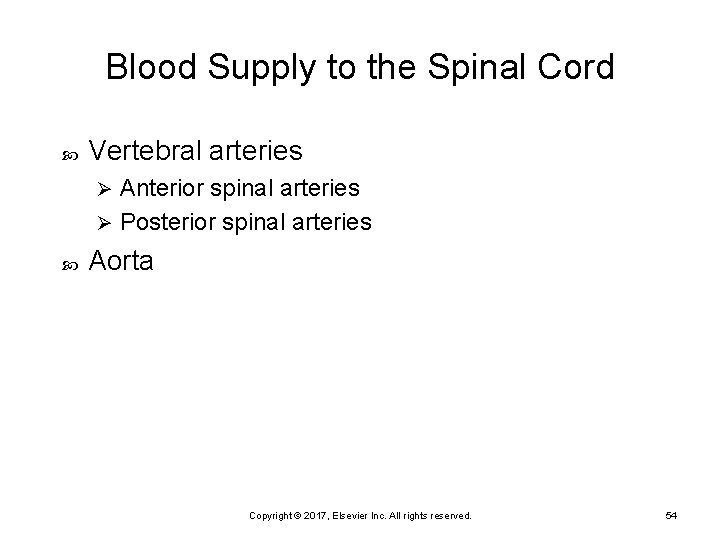 Blood Supply to the Spinal Cord

Vertebral arteries

Anterior spinal arteries

Posterior spinal arteries

Aorta

Copyright © 2017, Elsevier Inc. All rights reserved.

54